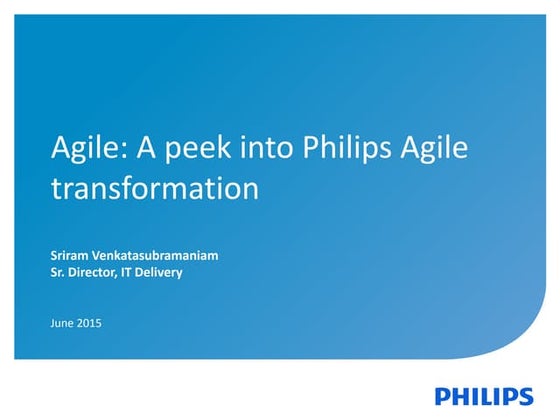 Agile: A peek into Philips Agile transformation

Sriram Venkatasubramaniam
Sr. Director, IT Delivery

June 2015

PHILIPS